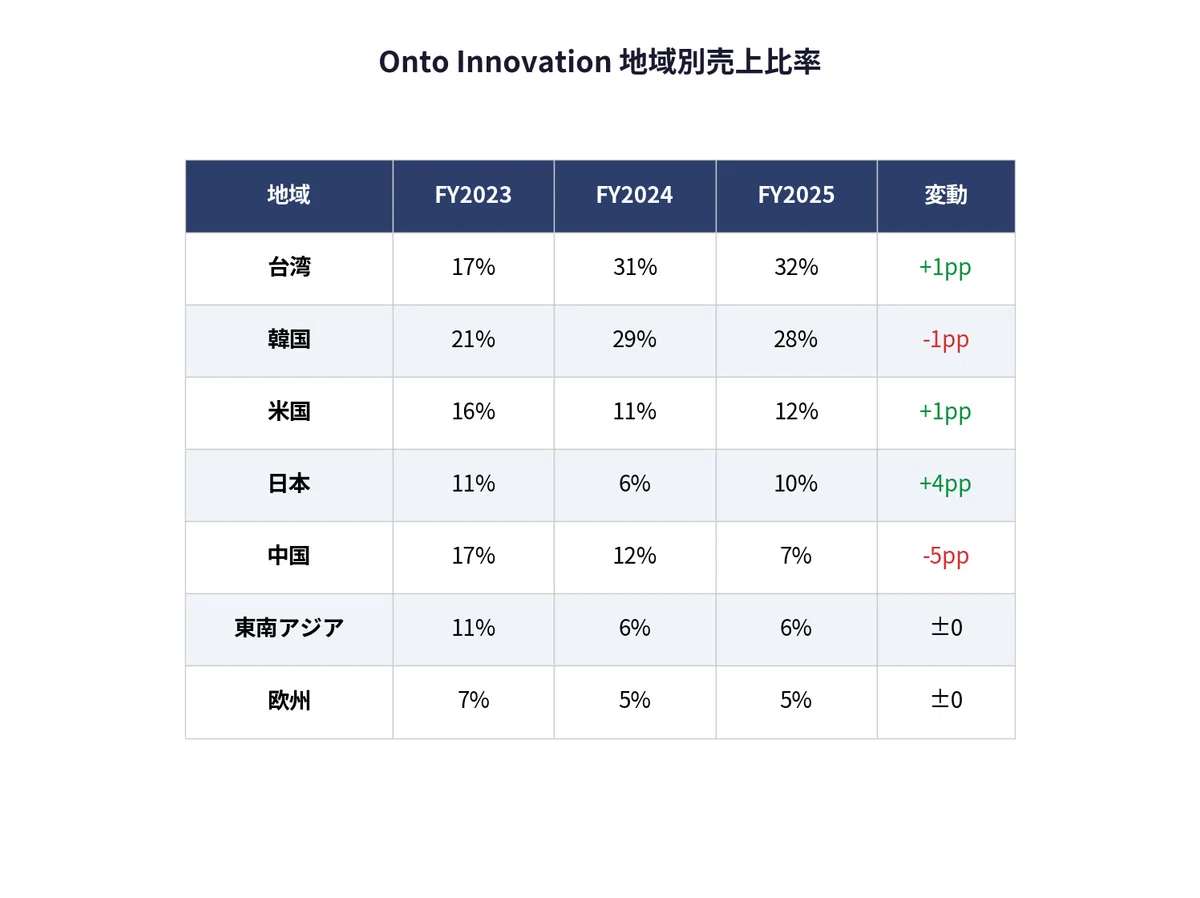 Onto Innovation 地域別売上比率

| 地域 | FY2023 | FY2024 | FY2025 | 変動 |
|---|---|---|---|---|
| 台湾 | 17% | 31% | 32% | +1pp |
| 韓国 | 21% | 29% | 28% | -1pp |
| 米国 | 16% | 11% | 12% | +1pp |
| 日本 | 11% | 6% | 10% | +4pp |
| 中国 | 17% | 12% | 7% | -5pp |
| 東南アジア | 11% | 6% | 6% | ±0 |
| 欧州 | 7% | 5% | 5% | ±0 |